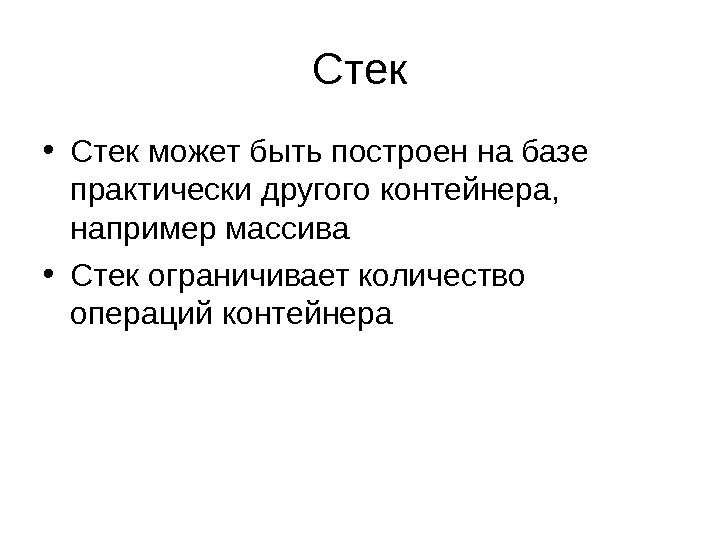 Стек

• Стек может быть построен на базе практически другого контейнера, например массива

• Стек ограничивает количество операций контейнера